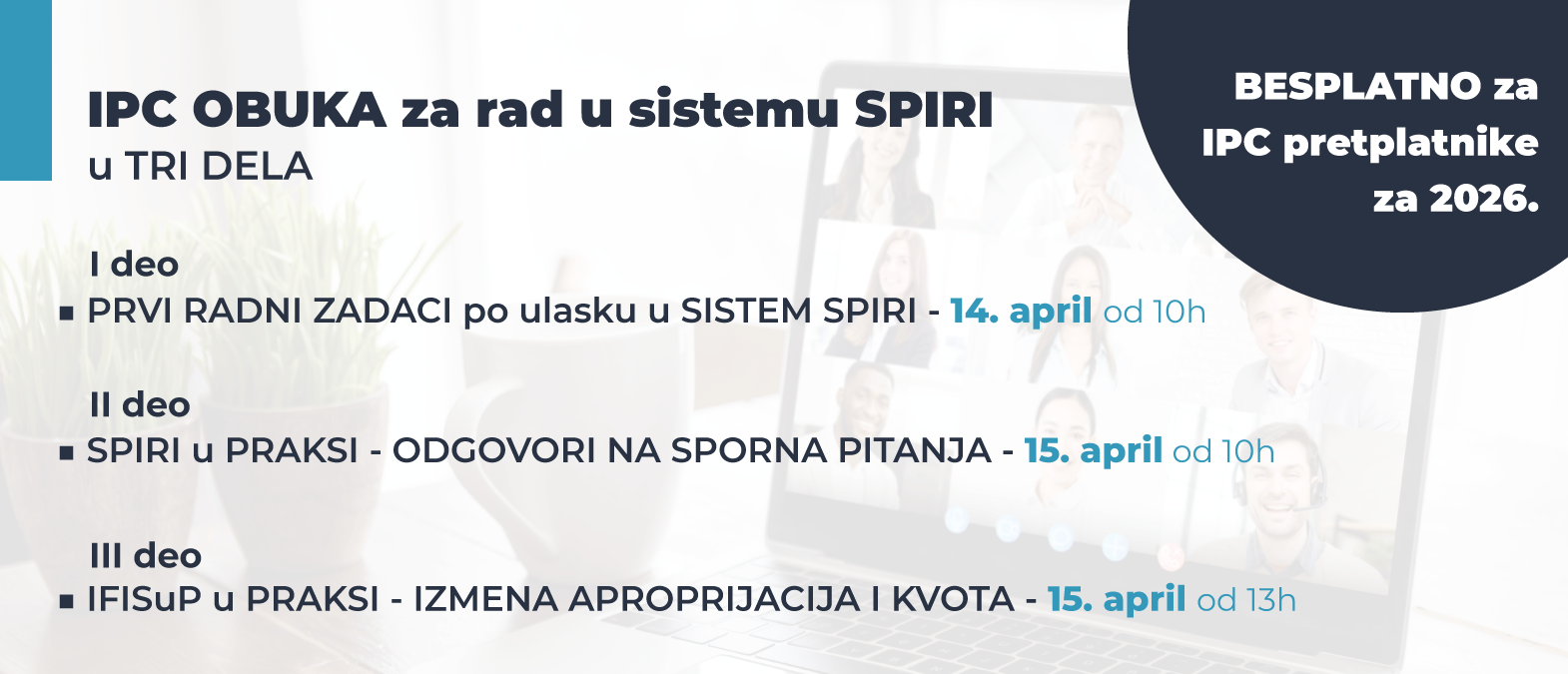 IPC OBUKA za rad u sistemu SPIRI
u TRI DELA

BESPLATNO za IPC pretplatnike za 2026.

I deo
▪ PRVI RADNI ZADACI po ulasku u SISTEM SPIRI - 14. april od 10h

II deo
▪ SPIRI u PRAKSI - ODGOVORI NA SPORNA PITANJA - 15. april od 10h

III deo
▪ IFISuP u PRAKSI - IZMENA APROPRIJACIJA I KVOTA - 15. april od 13h